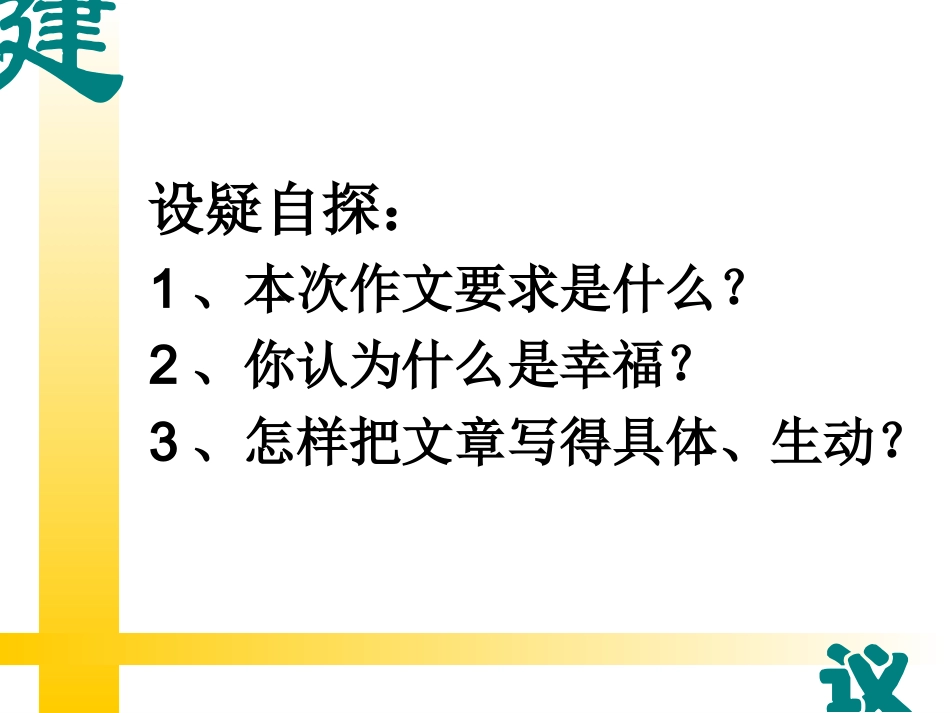 建

设疑自探：

1、本次作文要求是什么？

2、你认为什么是幸福？

3、怎样把文章写得具体、生动？

议